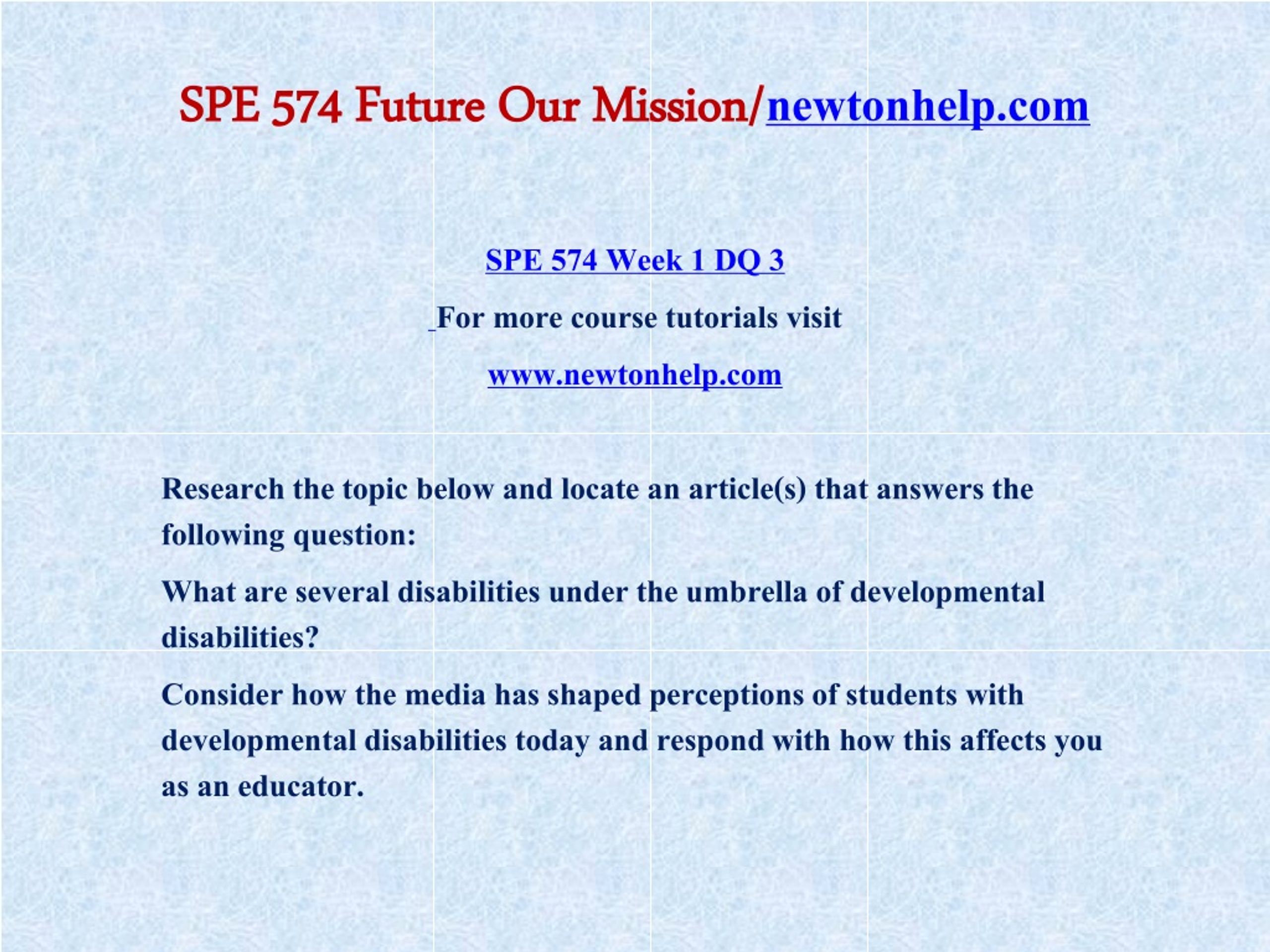 SPE 574 Future Our Mission/newtonhelp.com

SPE 574 Week 1 DQ 3

For more course tutorials visit

www.newtonhelp.com

Research the topic below and locate an article(s) that answers the following question:

What are several disabilities under the umbrella of developmental disabilities?

Consider how the media has shaped perceptions of students with developmental disabilities today and respond with how this affects you as an educator.